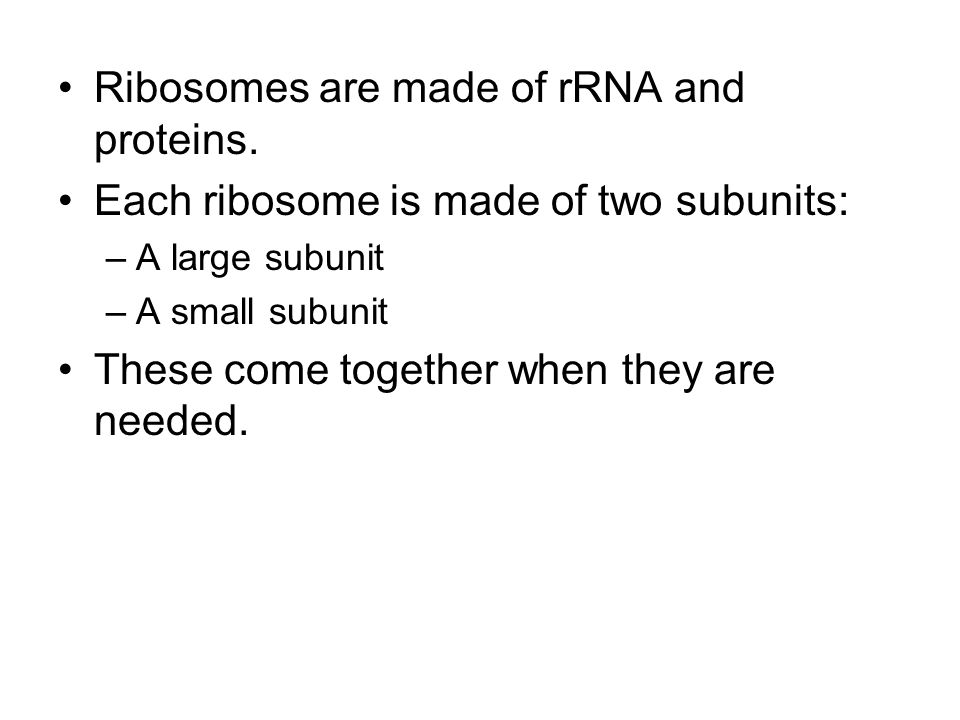 • Ribosomes are made of rRNA and proteins.
• Each ribosome is made of two subunits:
– A large subunit
– A small subunit
• These come together when they are needed.